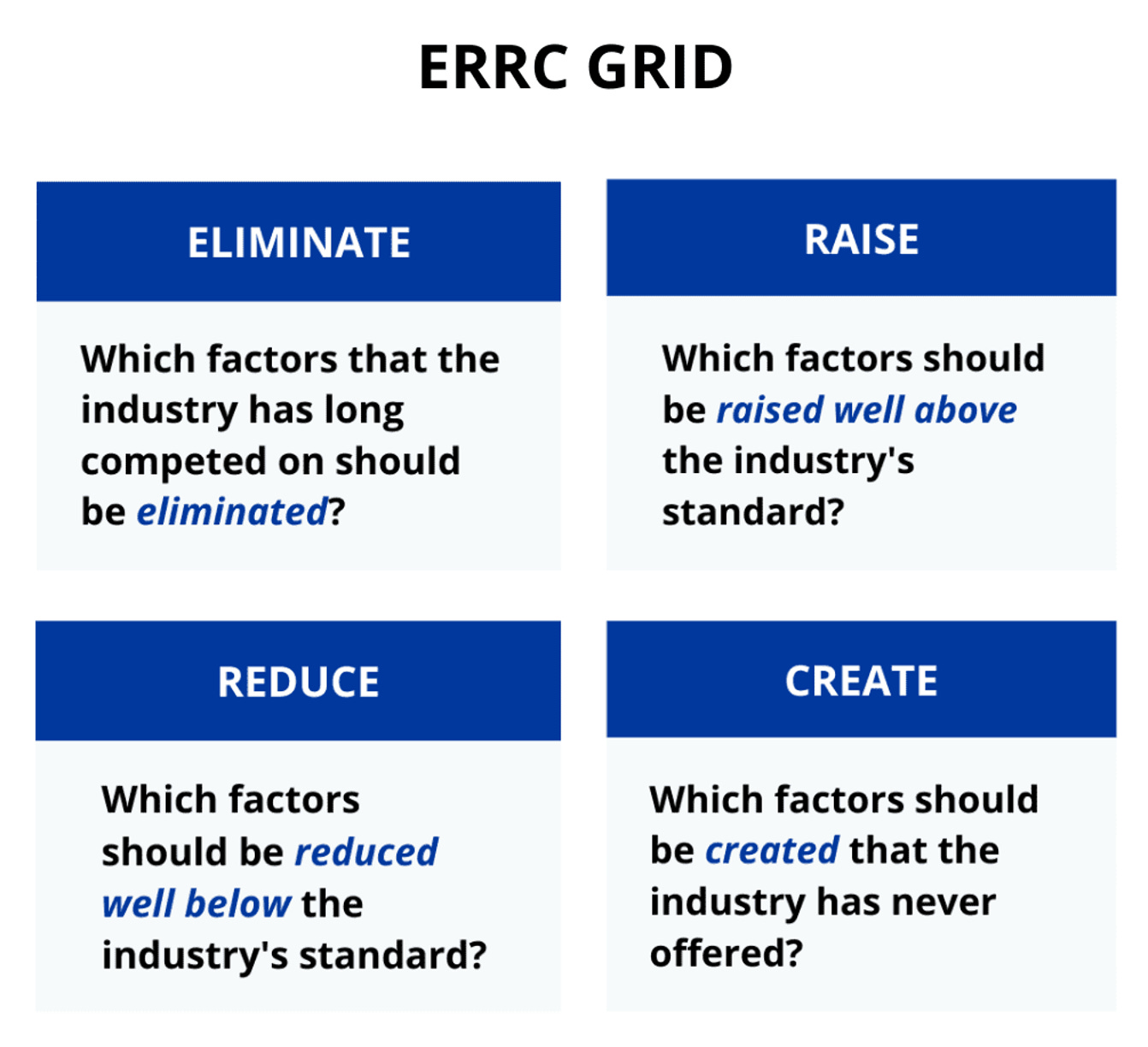 ERRC GRID

ELIMINATE

Which factors that the industry has long competed on should be eliminated?

RAISE

Which factors should be raised well above the industry's standard?

REDUCE

Which factors should be reduced well below the industry's standard?

CREATE

Which factors should be created that the industry has never offered?